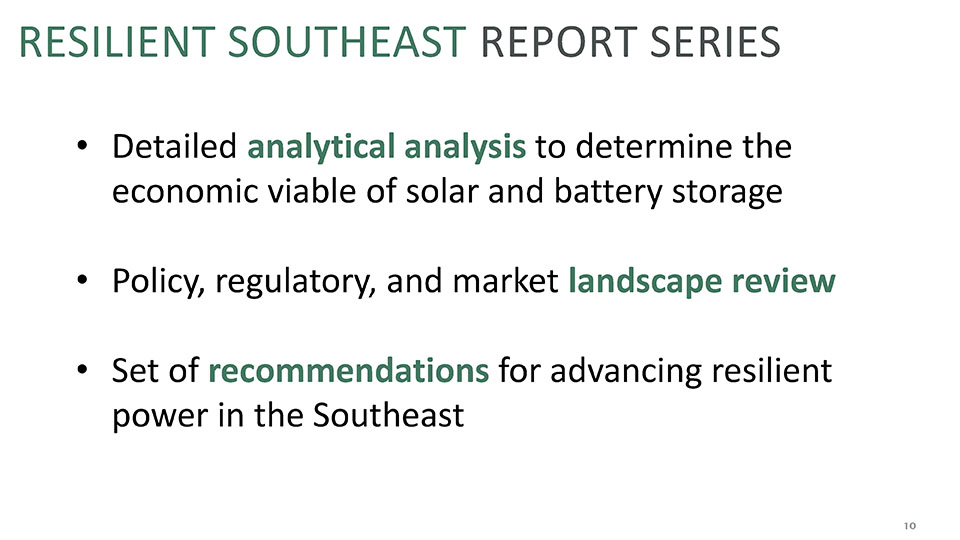 RESILIENT SOUTHEAST REPORT SERIES

• Detailed analytical analysis to determine the economic viable of solar and battery storage

• Policy, regulatory, and market landscape review

• Set of recommendations for advancing resilient power in the Southeast

10